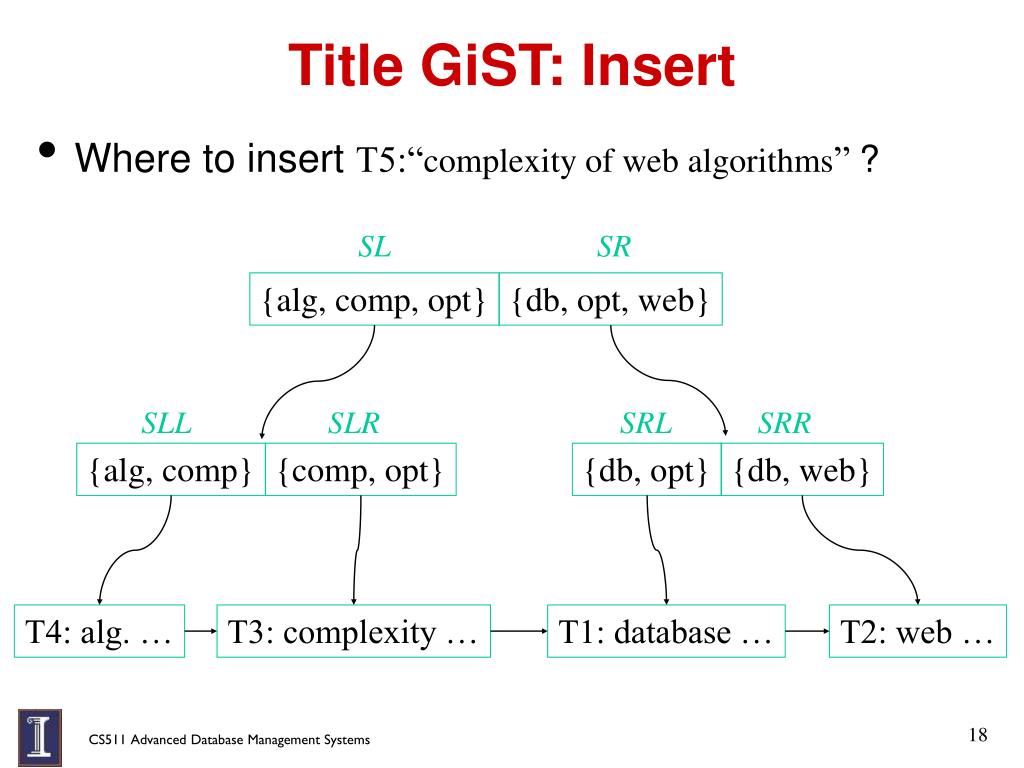 Title GiST: Insert

• Where to insert T5:“complexity of web algorithms” ?

SL SR

{alg, comp, opt} {db, opt, web}

SLL SLR SRL SRR

{alg, comp} {comp, opt} {db, opt} {db, web}

T4: alg. … T3: complexity … T1: database … T2: web …

CS511 Advanced Database Management Systems

18